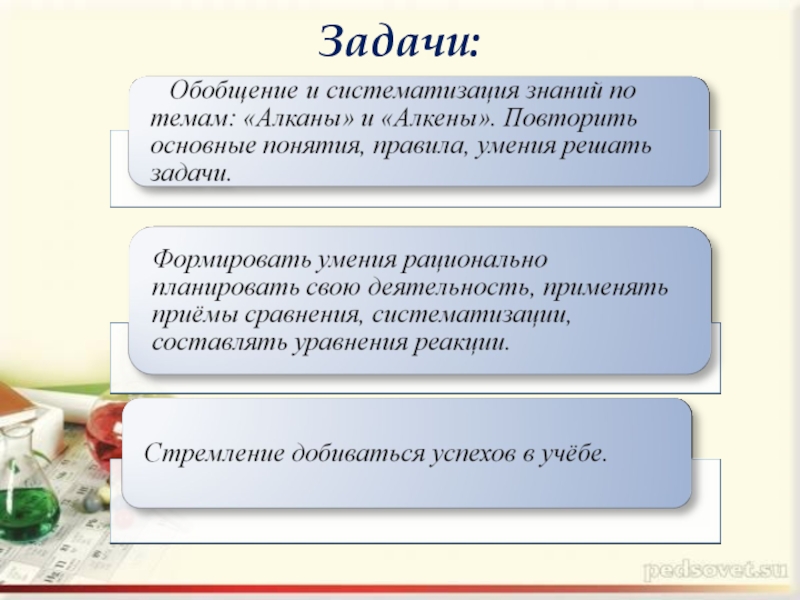 Задачи:

Обобщение и систематизация знаний по темам: «Алканы» и «Алкены». Повторить основные понятия, правила, умения решать задачи.

Формировать умения рационально планировать свою деятельность, применять приёмы сравнения, систематизации, составлять уравнения реакции.

Стремление добиваться успехов в учёбе.

pedsovet.su